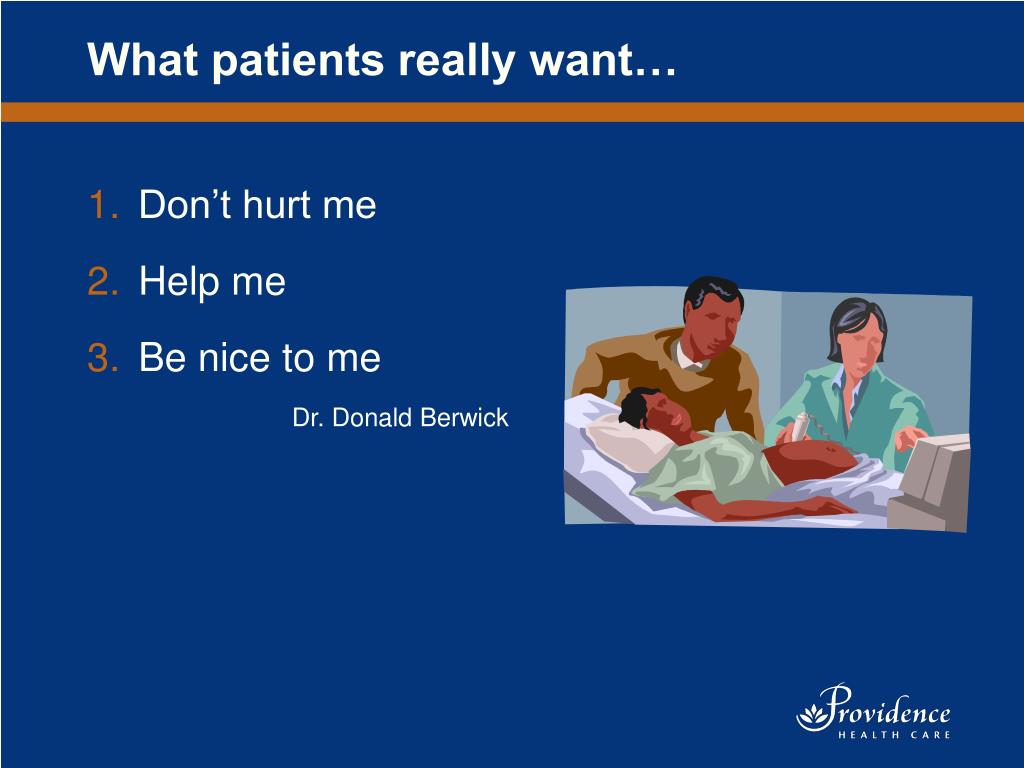 What patients really want…

1. Don’t hurt me
2. Help me
3. Be nice to me

Dr. Donald Berwick

Providence
HEALTH CARE